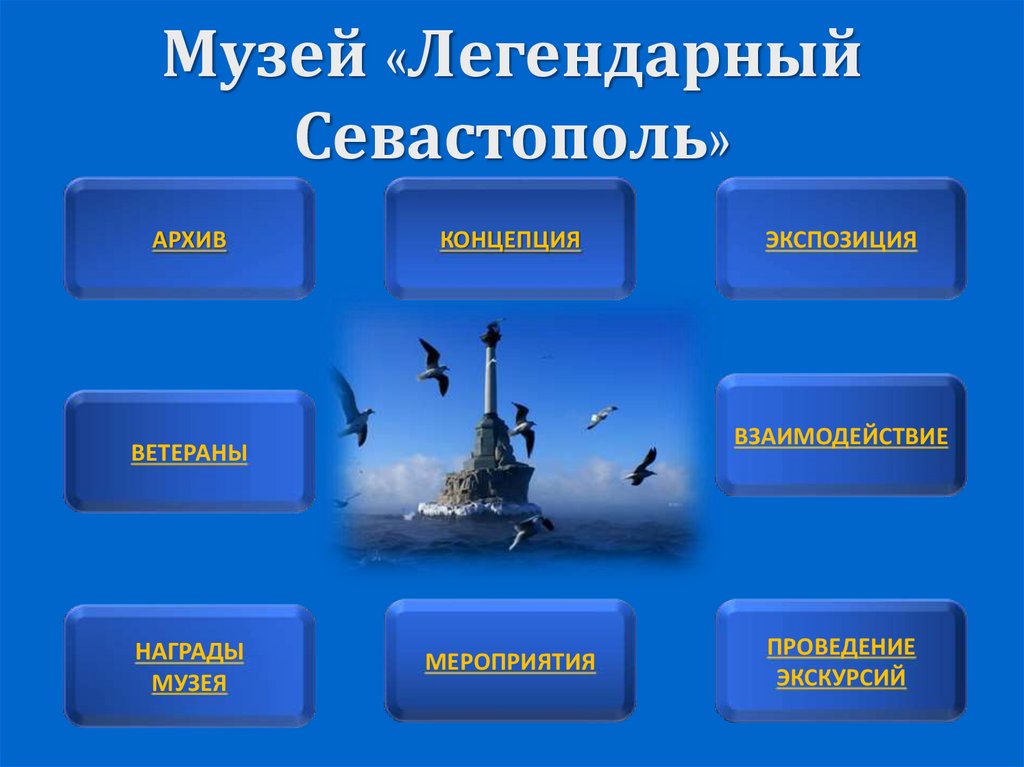 Музей «Легендарный Севастополь»

АРХИВ

КОНЦЕПЦИЯ

ЭКСПОЗИЦИЯ

ВЕТЕРАНЫ

ВЗАИМОДЕЙСТВИЕ

НАГРАДЫ МУЗЕЯ

МЕРОПРИЯТИЯ

ПРОВЕДЕНИЕ ЭКСКУРСИЙ